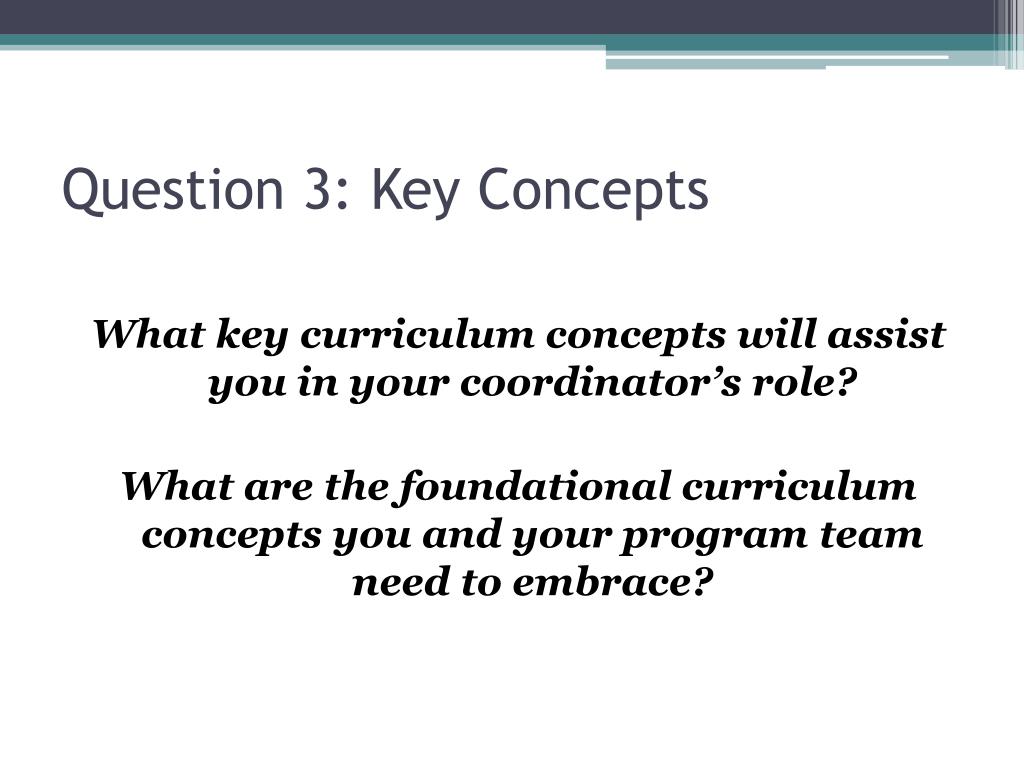 Question 3: Key Concepts

What key curriculum concepts will assist you in your coordinator’s role?

What are the foundational curriculum concepts you and your program team need to embrace?